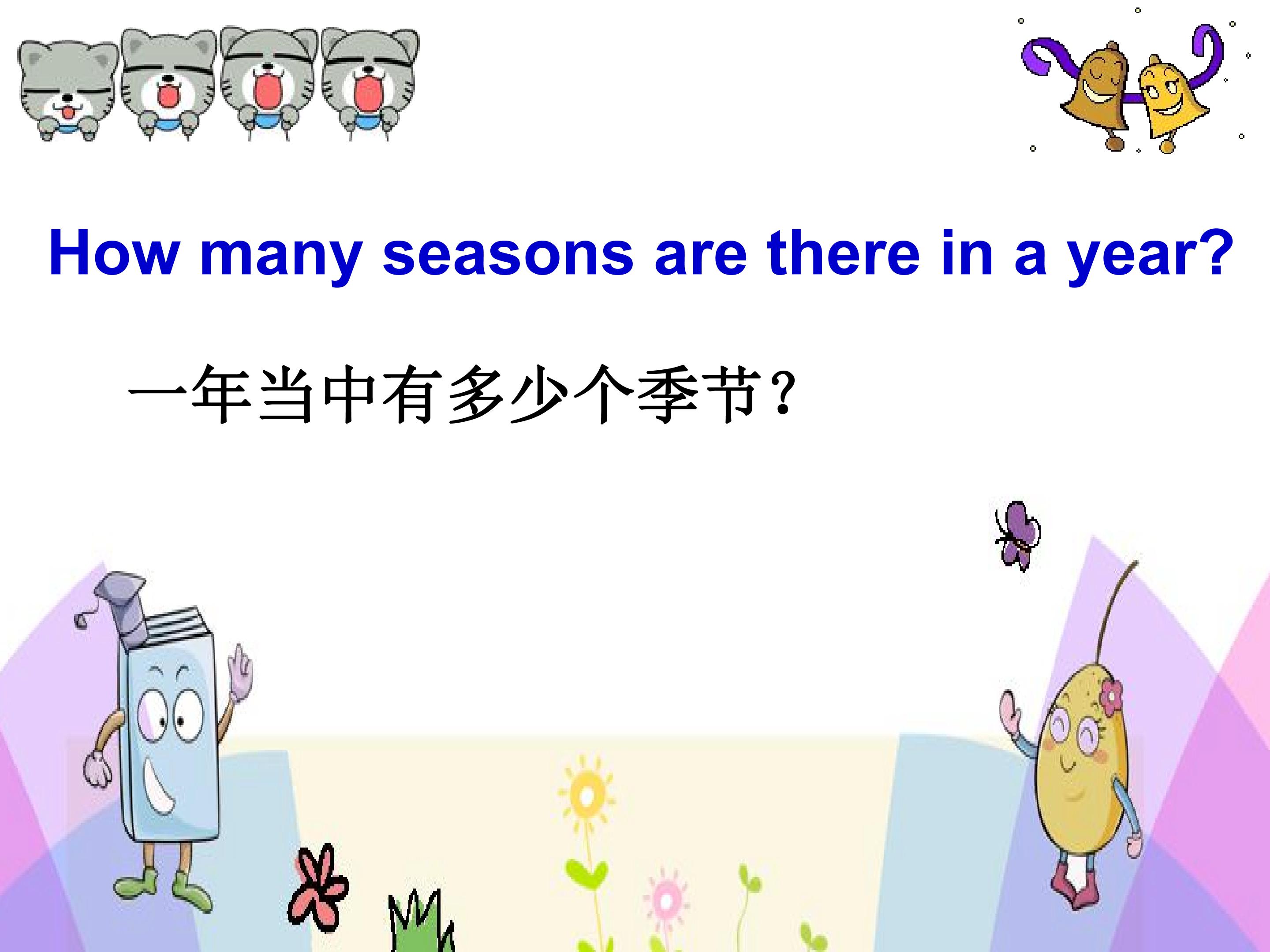 How many seasons are there in a year?

一年当中有多少个季节?